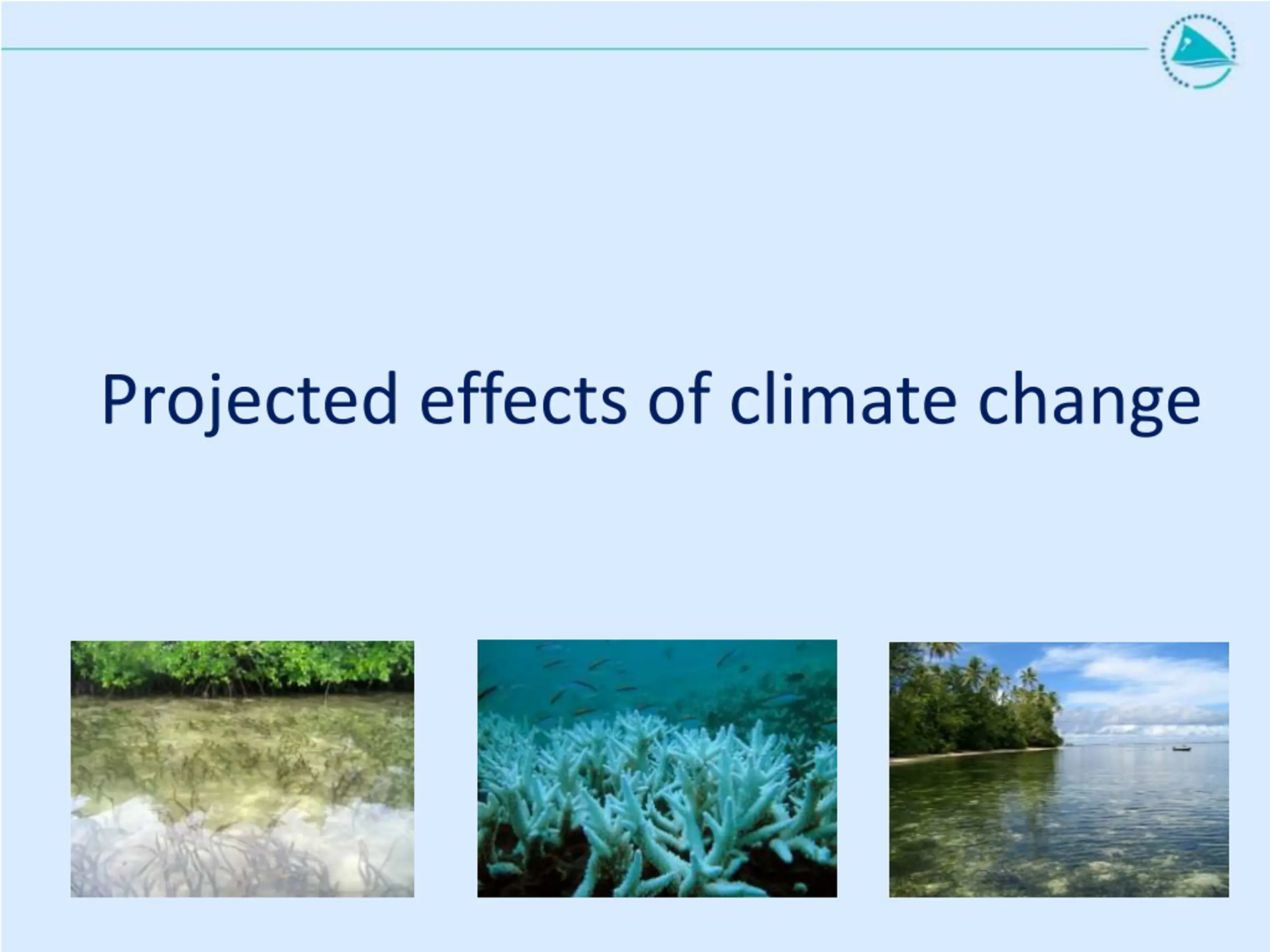 Projected effects of climate change